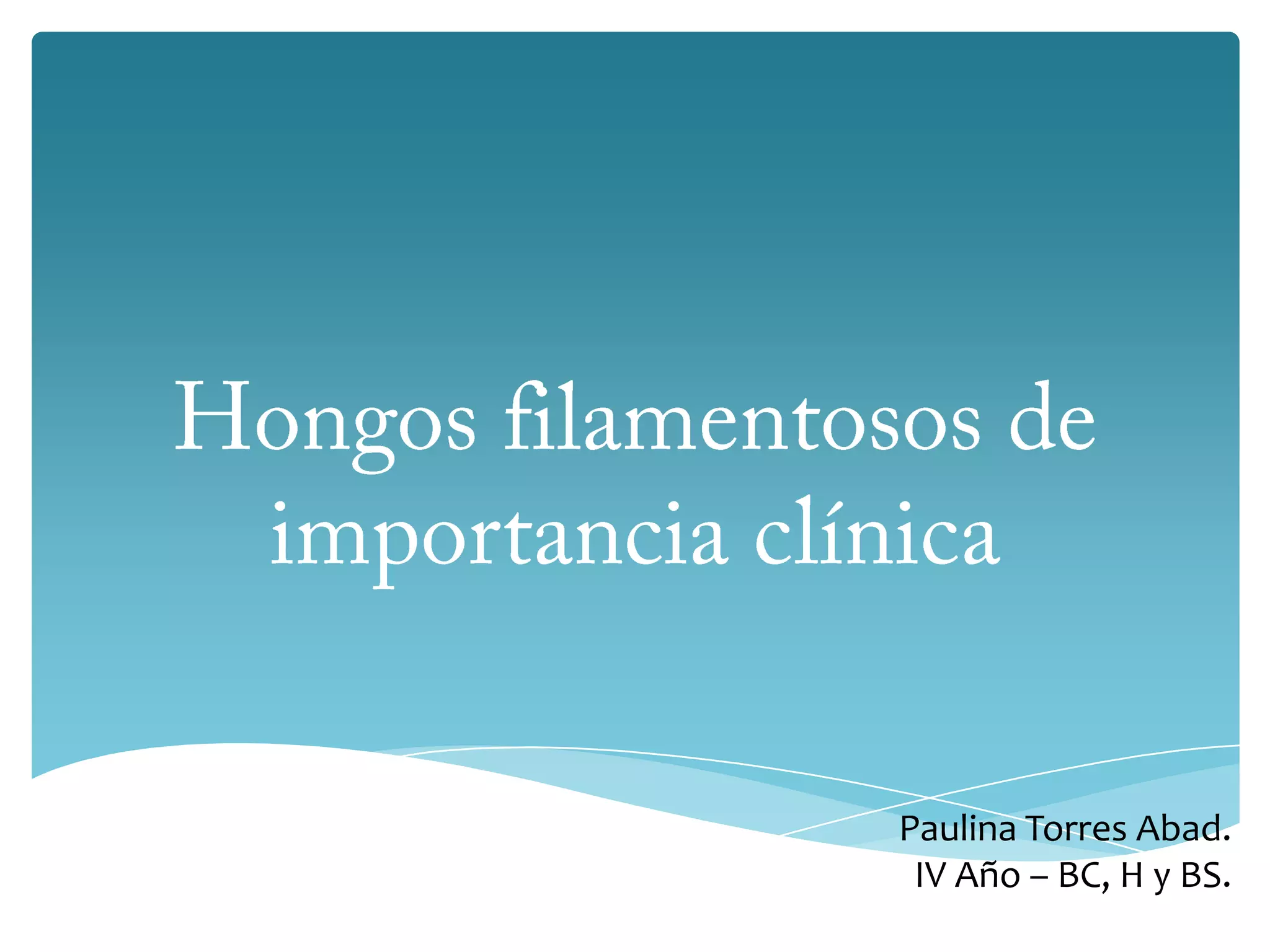 Hongos filamentosos de importancia clínica

Paulina Torres Abad.
IV Año – BC, H y BS.